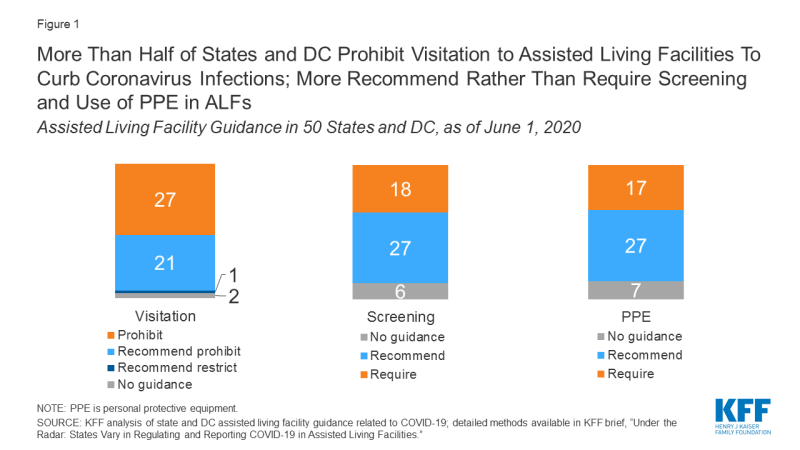 Figure 1

More Than Half of States and DC Prohibit Visitation to Assisted Living Facilities To Curb Coronavirus Infections; More Recommend Rather Than Require Screening and Use of PPE in ALFs

Assisted Living Facility Guidance in 50 States and DC, as of June 1, 2020

27
21
1
2
Visitation
Prohibit
Recommend prohibit
Recommend restrict
No guidance

18
27
6
Screening
No guidance
Recommend
Require

17
27
7
PPE
No guidance
Recommend
Require

NOTE: PPE is personal protective equipment.
SOURCE: KFF analysis of state and DC assisted living facility guidance related to COVID-19; detailed methods available in KFF brief, "Under the Radar: States Vary in Regulating and Reporting COVID-19 in Assisted Living Facilities."

KFF
HENRY J KAISER FAMILY FOUNDATION